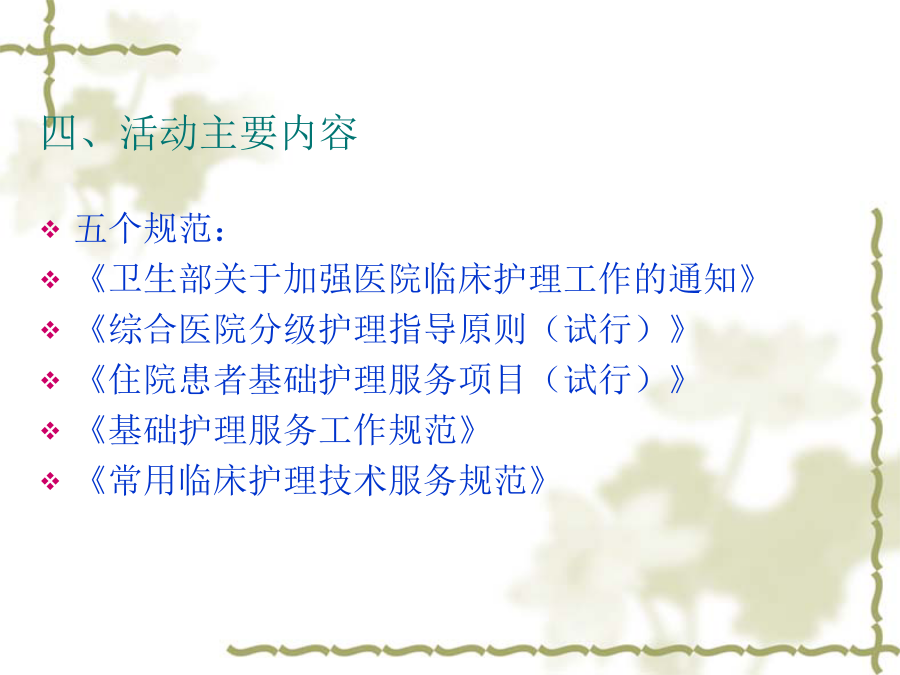 四、活动主要内容

❖ 五个规范：
❖ 《卫生部关于加强医院临床护理工作的通知》
❖ 《综合医院分级护理指导原则（试行）》
❖ 《住院患者基础护理服务项目（试行）》
❖ 《基础护理服务工作规范》
❖ 《常用临床护理技术服务规范》